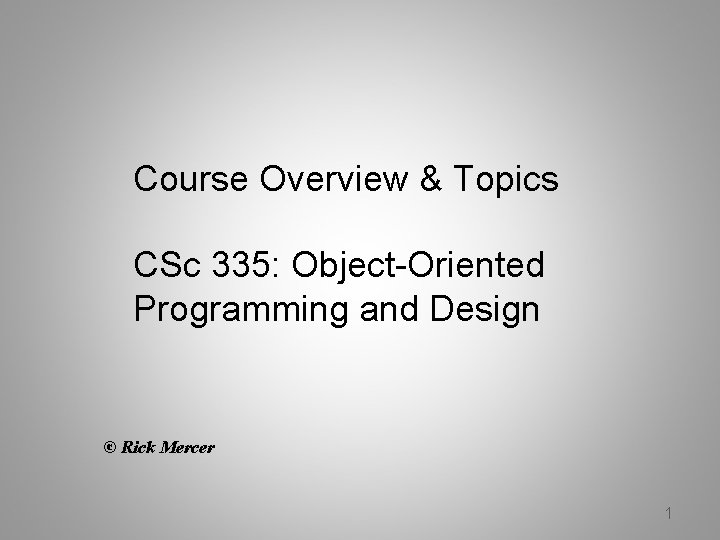 Course Overview & Topics

CSc 335: Object-Oriented Programming and Design

© Rick Mercer

1